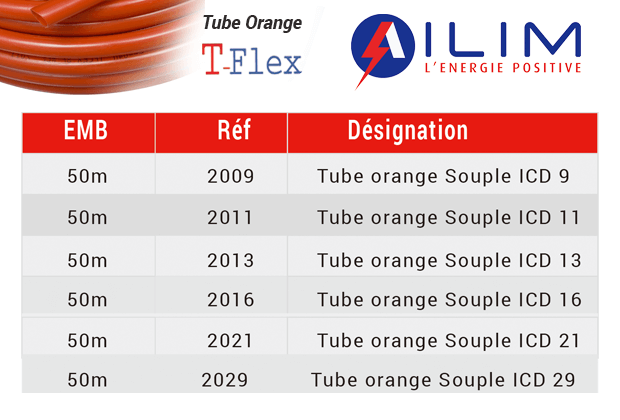 Tube Orange

T-Flex

AILIM
L'ENERGIE POSITIVE

| EMB | Réf | Désignation |
|---|---|---|
| 50m | 2009 | Tube orange Souple ICD 9 |
| 50m | 2011 | Tube orange Souple ICD 11 |
| 50m | 2013 | Tube orange Souple ICD 13 |
| 50m | 2016 | Tube orange Souple ICD 16 |
| 50m | 2021 | Tube orange Souple ICD 21 |
| 50m | 2029 | Tube orange Souple ICD 29 |